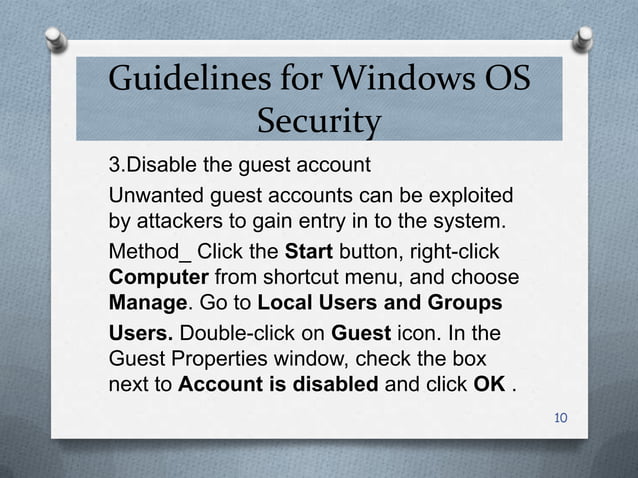 Guidelines for Windows OS Security

3.Disable the guest account

Unwanted guest accounts can be exploited by attackers to gain entry in to the system.

Method_ Click the Start button, right-click Computer from shortcut menu, and choose Manage. Go to Local Users and Groups

Users. Double-click on Guest icon. In the Guest Properties window, check the box next to Account is disabled and click OK .

10